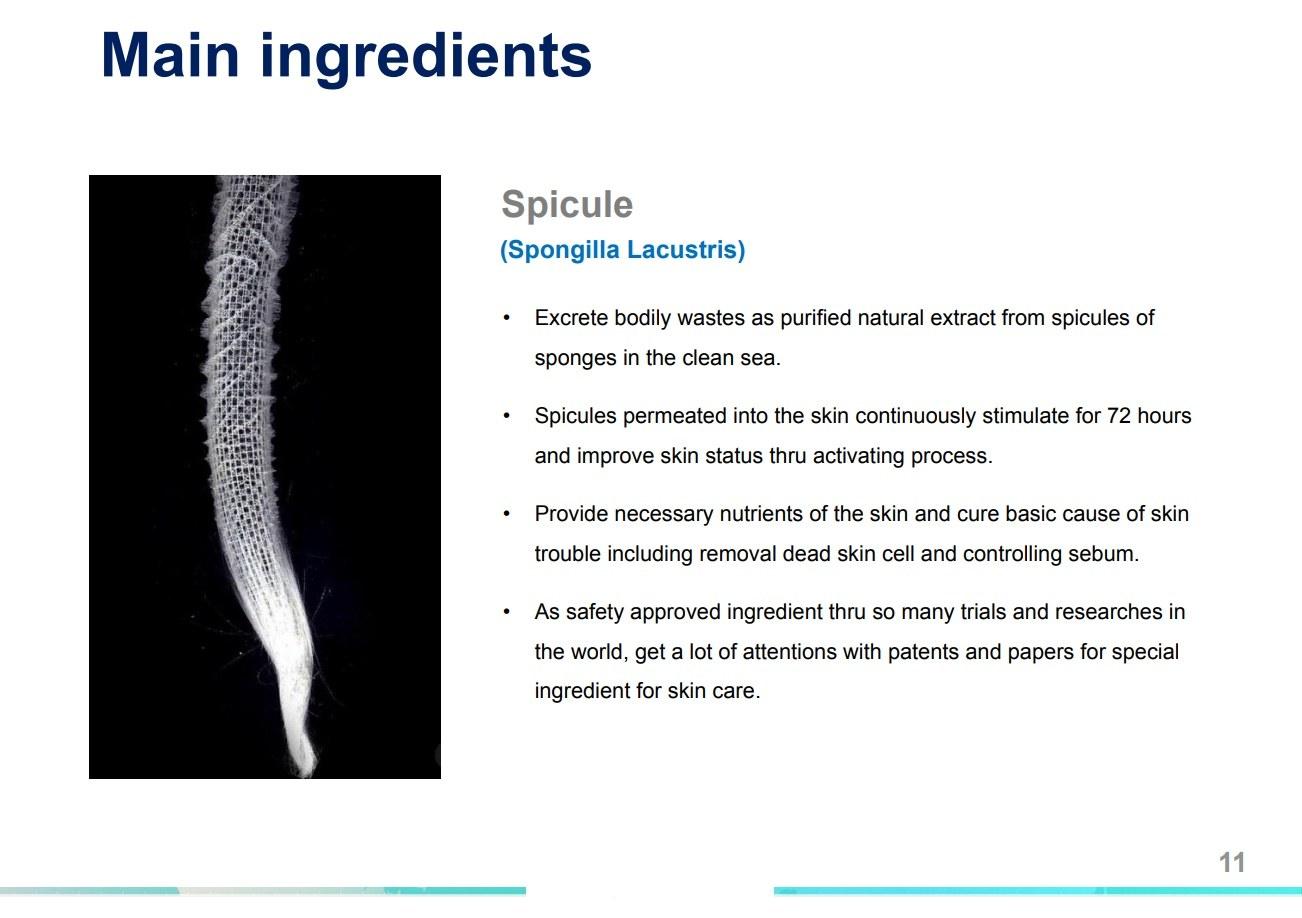 Main ingredients

Spicule
(Spongilla Lacustris)

• Excrete bodily wastes as purified natural extract from spicules of sponges in the clean sea.

• Spicules permeated into the skin continuously stimulate for 72 hours and improve skin status thru activating process.

• Provide necessary nutrients of the skin and cure basic cause of skin trouble including removal dead skin cell and controlling sebum.

• As safety approved ingredient thru so many trials and researches in the world, get a lot of attentions with patents and papers for special ingredient for skin care.

11